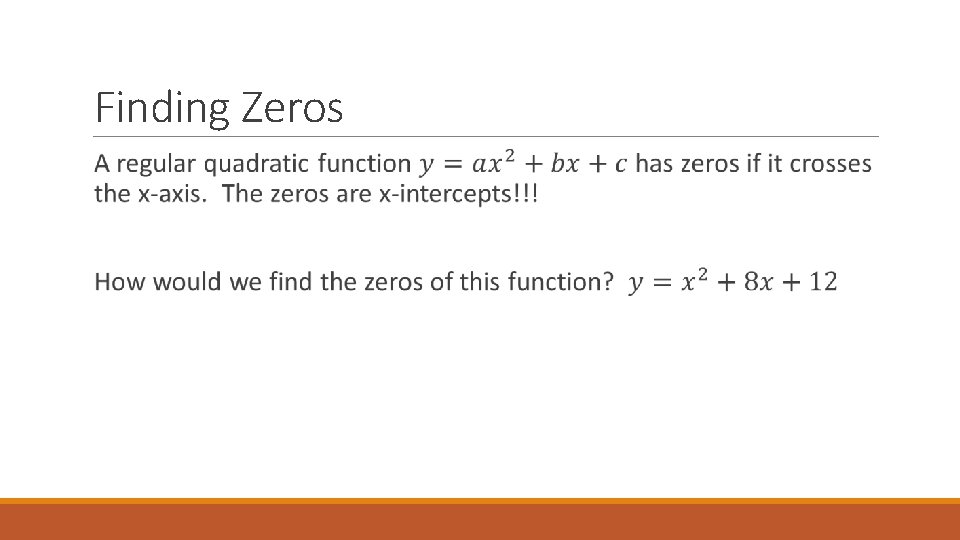 Finding Zeros

A regular quadratic function $y = ax^2 + bx + c$ has zeros if it crosses the x-axis. The zeros are x-intercepts!!!

How would we find the zeros of this function? $y = x^2 + 8x + 12$